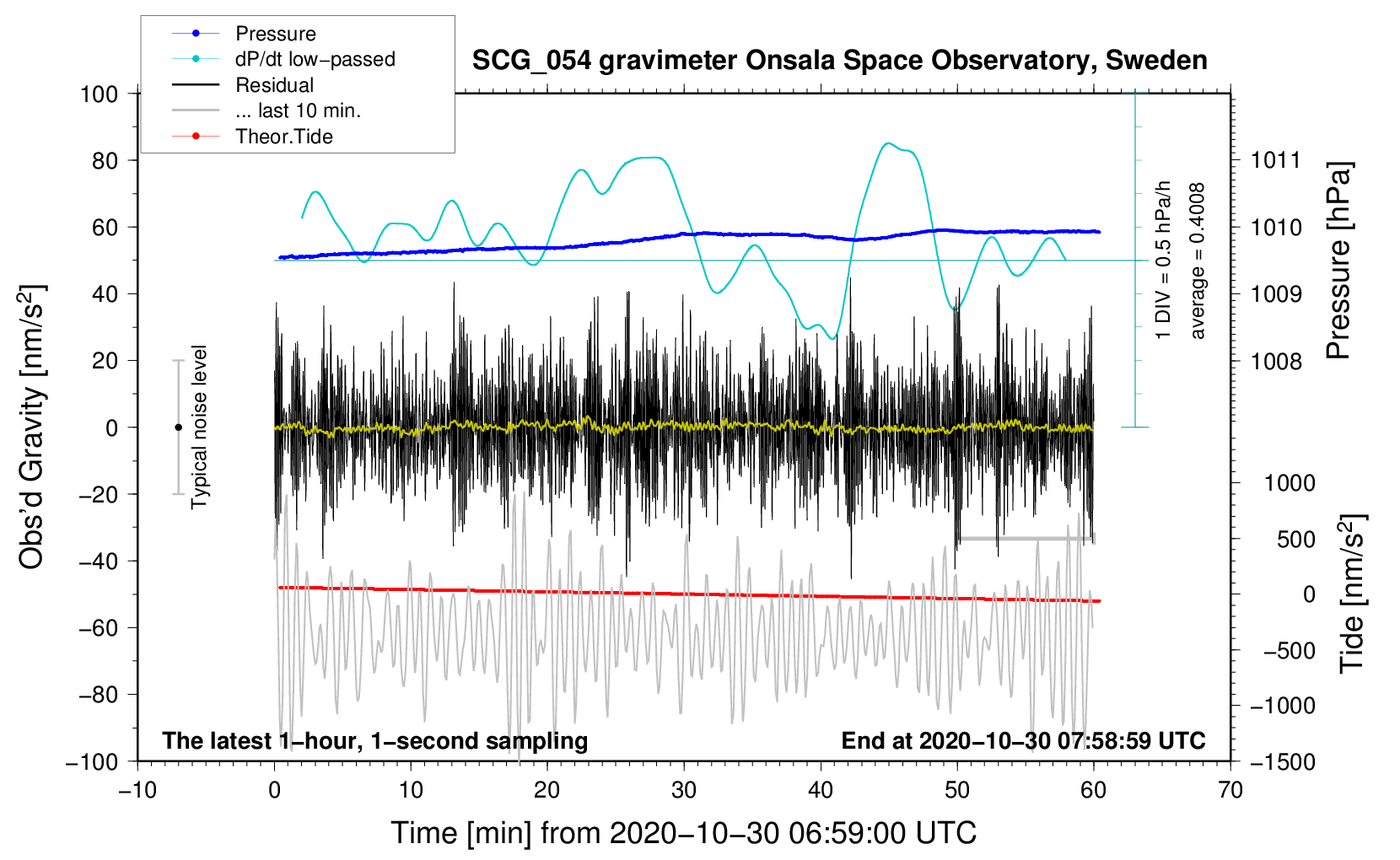 Pressure
dP/dt low−passed
Residual
... last 10 min.
Theor.Tide

SCG_054 gravimeter Onsala Space Observatory, Sweden

100
80
60
40
20
0
−20
−40
−60
−80
−100

Obs'd Gravity [nm/s$^2$]

Typical noise level

1 DIV = 0.5 hPa/h
average = 0.4008

1011
1010
1009
1008

Pressure [hPa]

1000
500
0
−500
−1000
−1500

Tide [nm/s$^2$]

The latest 1−hour, 1−second sampling
End at 2020−10−30 07:58:59 UTC

−10
0
10
20
30
40
50
60
70

Time [min] from 2020−10−30 06:59:00 UTC